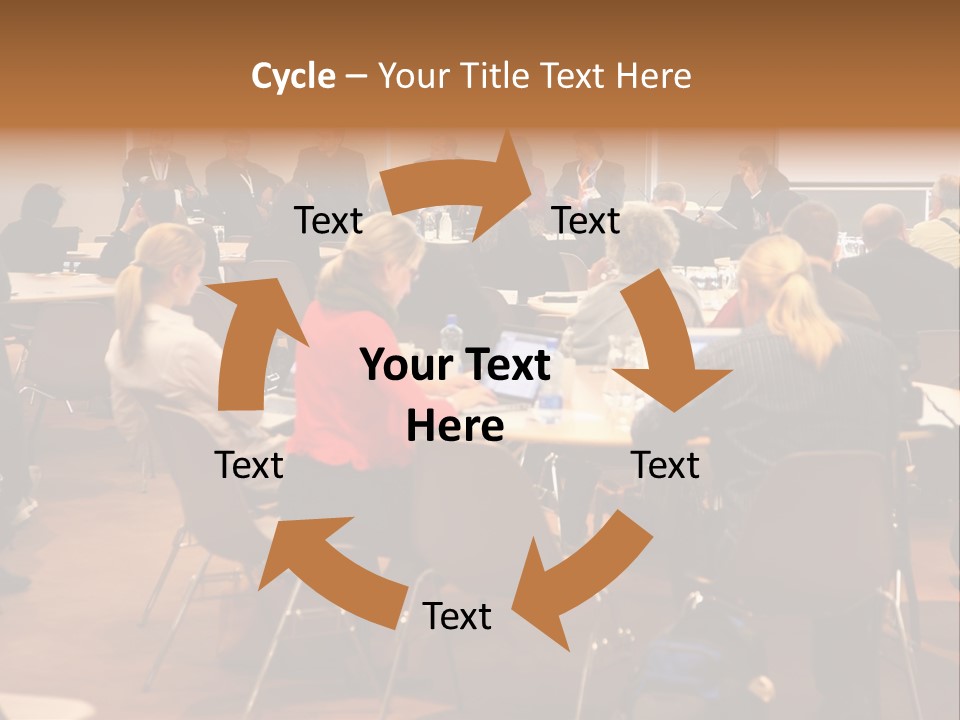 Cycle – Your Title Text Here

Text

Text

Your Text Here

Text

Text

Text